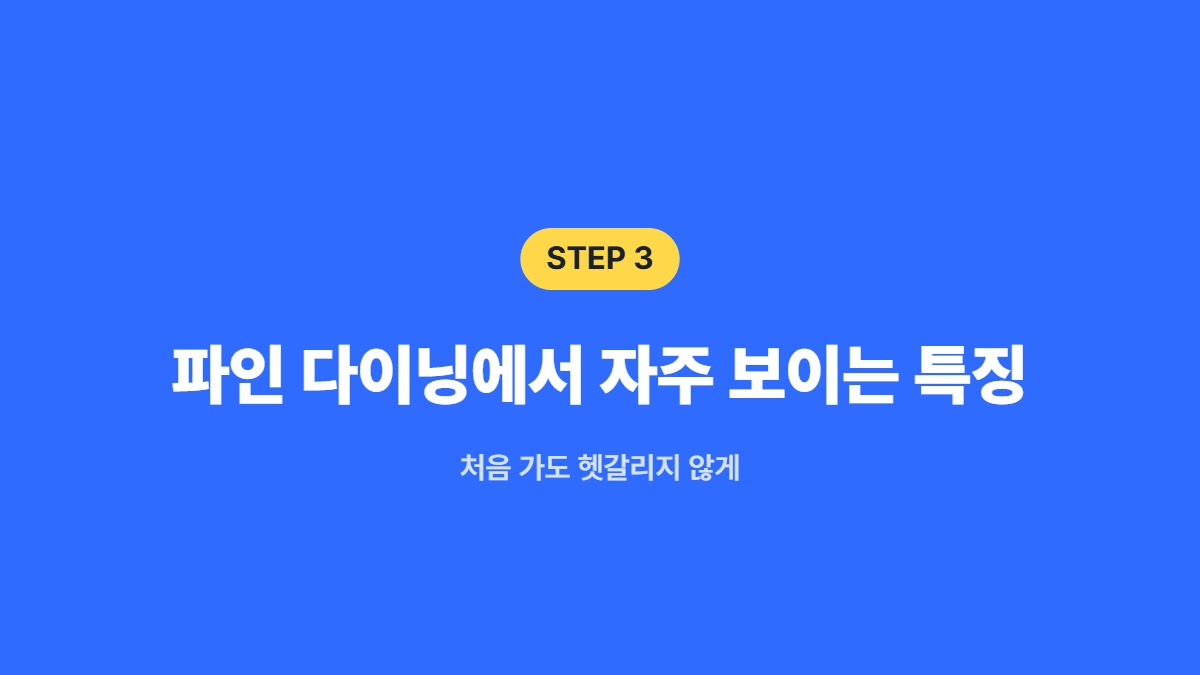 STEP 3

파인 다이닝에서 자주 보이는 특징

처음 가도 헷갈리지 않게